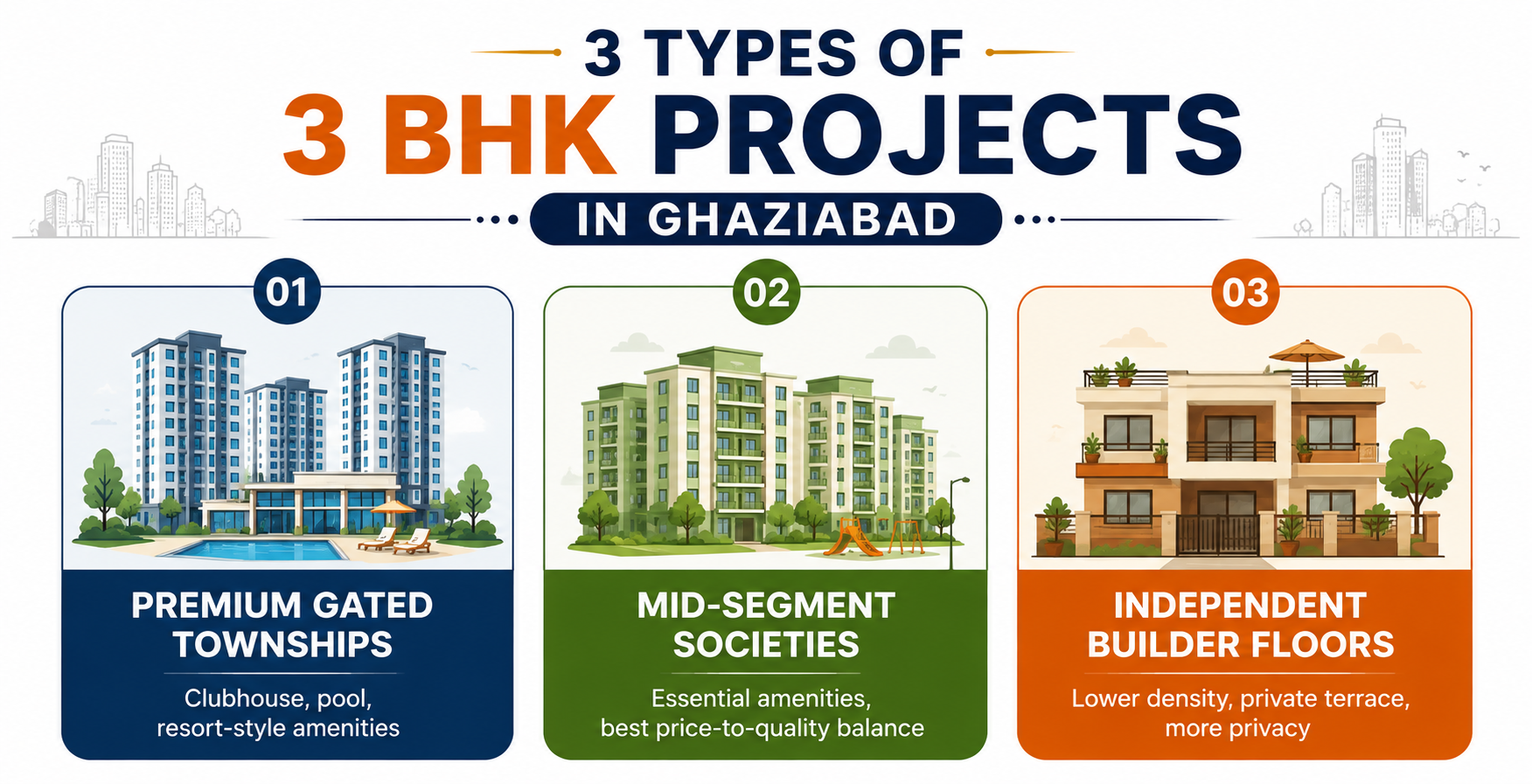 3 TYPES OF
3 BHK PROJECTS
IN GHAZIABAD

01
PREMIUM GATED TOWNSHIPS
Clubhouse, pool, resort-style amenities

02
MID-SEGMENT SOCIETIES
Essential amenities, best price-to-quality balance

03
INDEPENDENT BUILDER FLOORS
Lower density, private terrace, more privacy